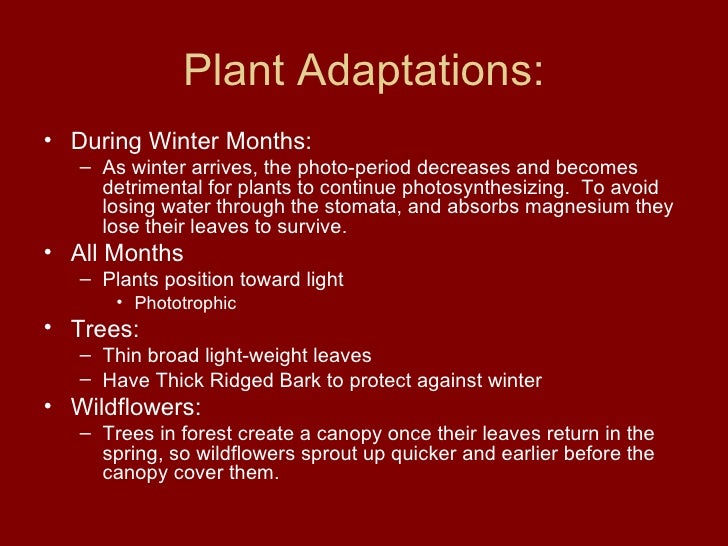 Plant Adaptations:

• During Winter Months:
– As winter arrives, the photo-period decreases and becomes detrimental for plants to continue photosynthesizing. To avoid losing water through the stomata, and absorbs magnesium they lose their leaves to survive.

• All Months
– Plants position toward light
• Phototrophic

• Trees:
– Thin broad light-weight leaves
– Have Thick Ridged Bark to protect against winter

• Wildflowers:
– Trees in forest create a canopy once their leaves return in the spring, so wildflowers sprout up quicker and earlier before the canopy cover them.